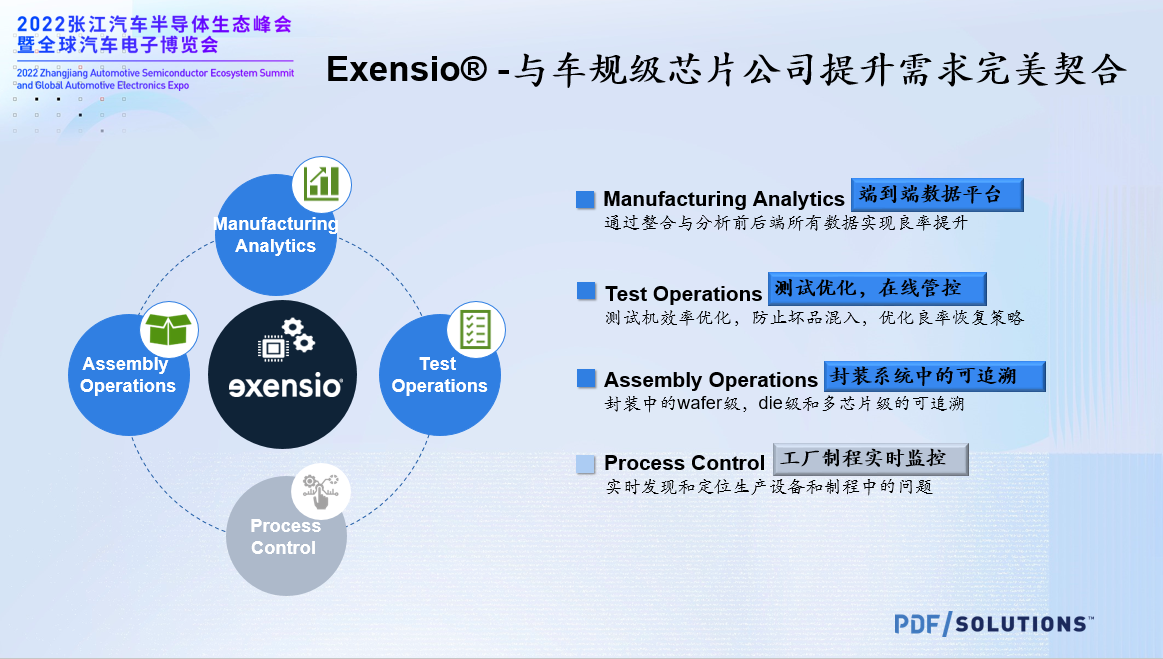 2022张江汽车半导体生态峰会
暨全球汽车电子博览会
2022 Zhangjiang Automotive Semiconductor Ecosystem Summit and Global Automotive Electronics Expo

Exensio® -与车规级芯片公司提升需求完美契合

Manufacturing Analytics

Assembly Operations

exensio

Test Operations

Process Control

Manufacturing Analytics 端到端数据平台
通过整合与分析前后端所有数据实现良率提升

Test Operations 测试优化，在线管控
测试机效率优化，防止坏品混入，优化良率恢复策略

Assembly Operations 封装系统中的可追溯
封装中的wafer级，die级和多芯片级的可追溯

Process Control 工厂制程实时监控
实时发现和定位生产设备和制程中的问题

PDF/SOLUTIONS™